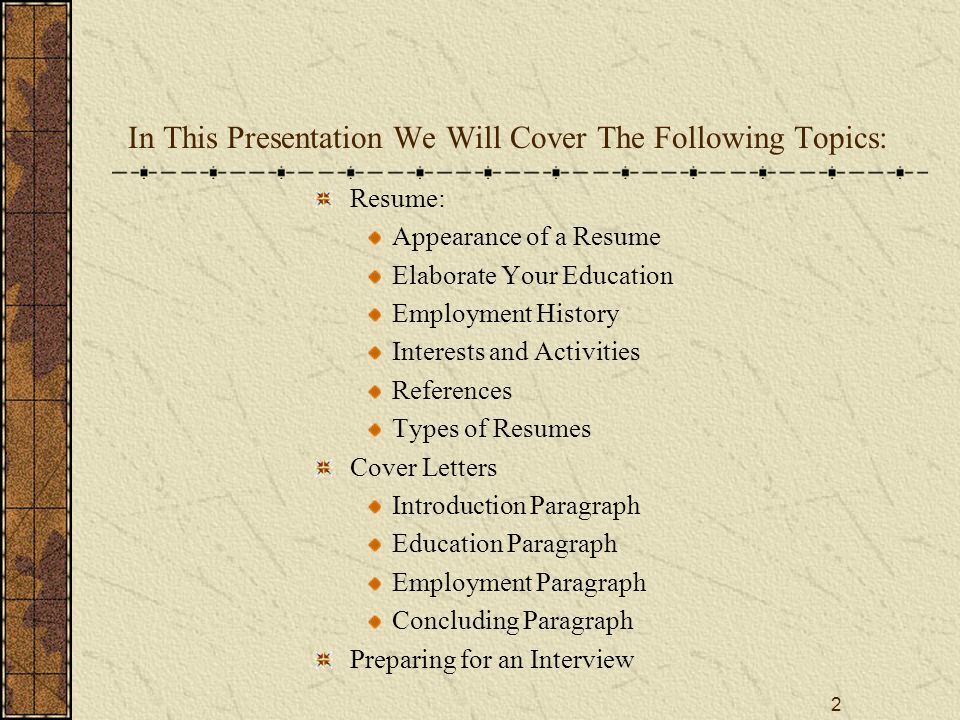 In This Presentation We Will Cover The Following Topics:

Resume:

Appearance of a Resume

Elaborate Your Education

Employment History

Interests and Activities

References

Types of Resumes

Cover Letters

Introduction Paragraph

Education Paragraph

Employment Paragraph

Concluding Paragraph

Preparing for an Interview

2